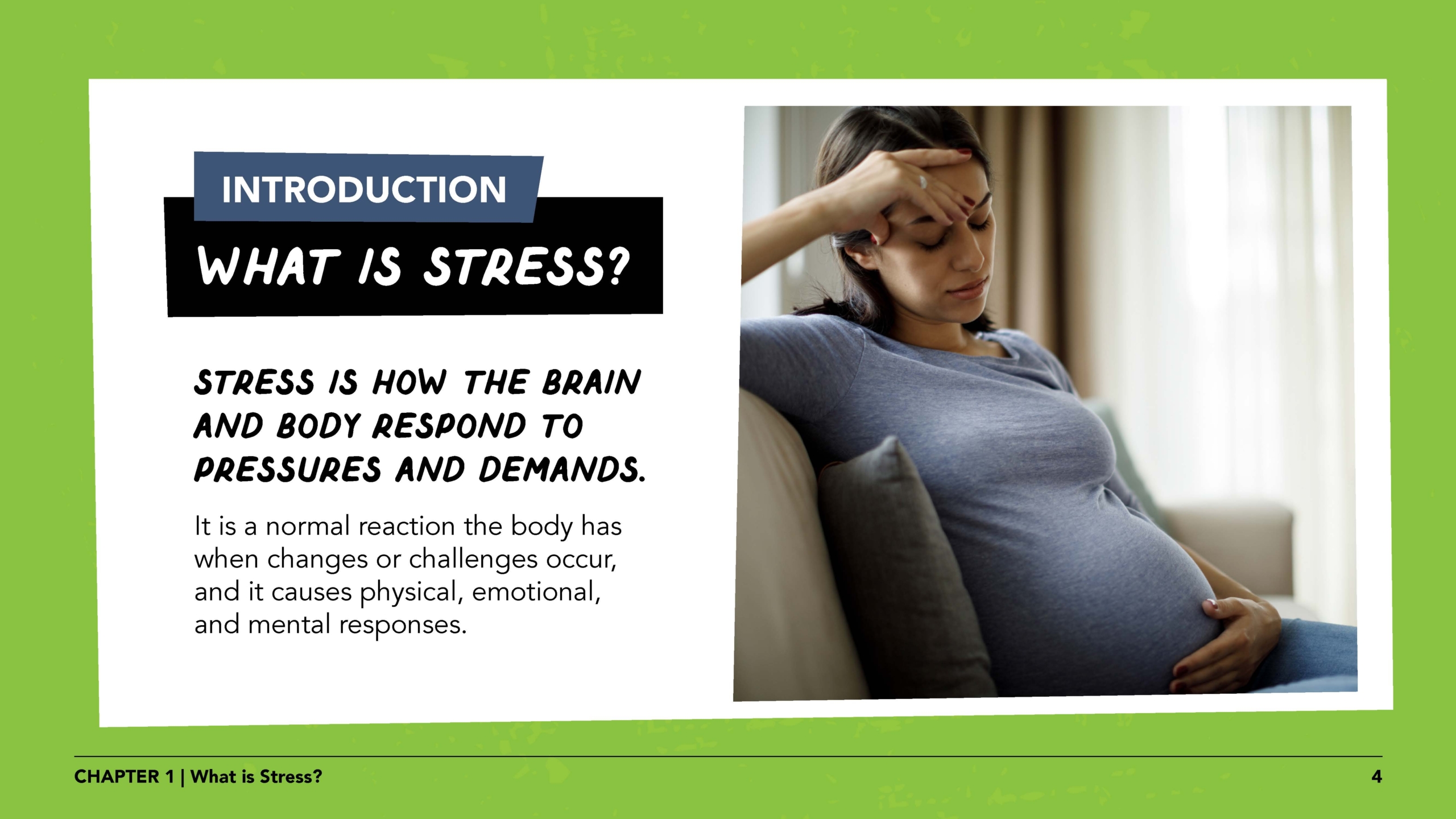 INTRODUCTION
WHAT IS STRESS?

STRESS IS HOW THE BRAIN AND BODY RESPOND TO PRESSURES AND DEMANDS.

It is a normal reaction the body has when changes or challenges occur, and it causes physical, emotional, and mental responses.

CHAPTER 1 | What is Stress?

4